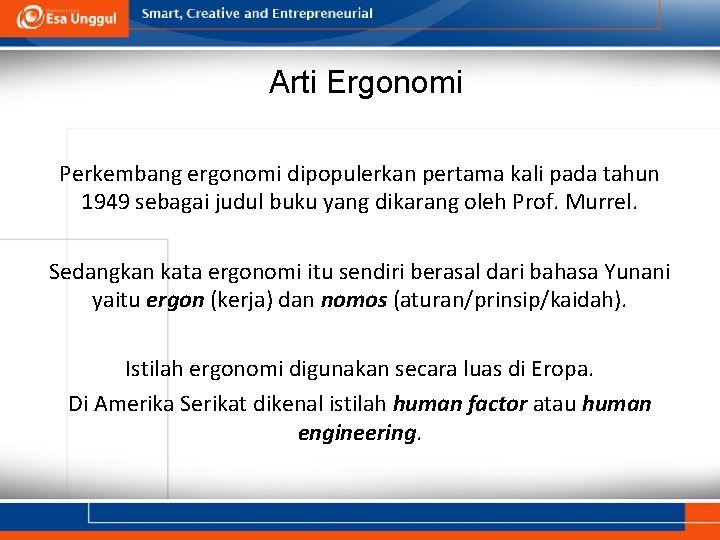 Esa Unggul

Smart, Creative and Entrepreneurial

Arti Ergonomi

Perkembang ergonomi dipopulerkan pertama kali pada tahun 1949 sebagai judul buku yang dikarang oleh Prof. Murrel.

Sedangkan kata ergonomi itu sendiri berasal dari bahasa Yunani yaitu ergon (kerja) dan nomos (aturan/prinsip/kaidah).

Istilah ergonomi digunakan secara luas di Eropa.

Di Amerika Serikat dikenal istilah human factor atau human engineering.